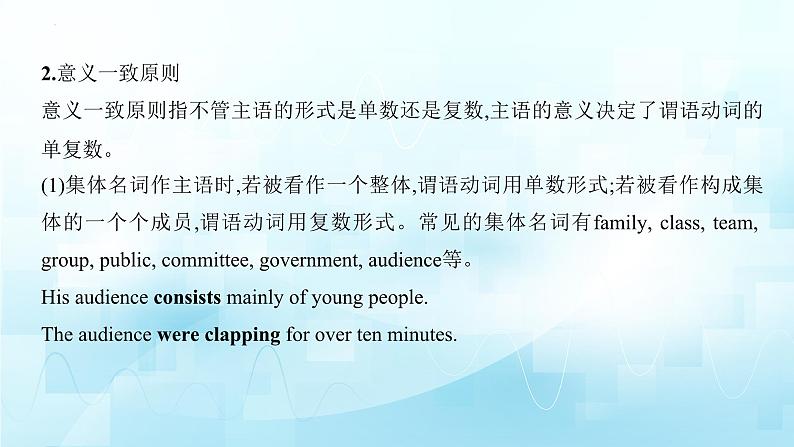 2.意义一致原则

意义一致原则指不管主语的形式是单数还是复数,主语的意义决定了谓语动词的单复数。

(1)集体名词作主语时,若被看作一个整体,谓语动词用单数形式;若被看作构成集体的一个个成员,谓语动词用复数形式。常见的集体名词有family, class, team, group, public, committee, government, audience等。

His audience consists mainly of young people.

The audience were clapping for over ten minutes.